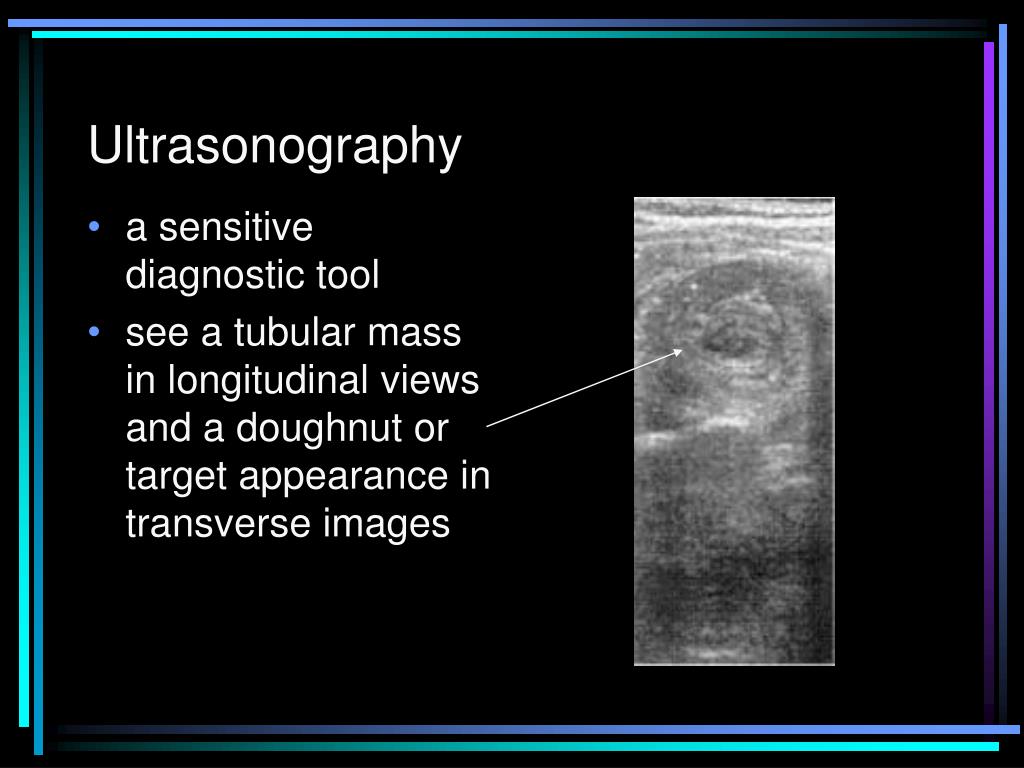 Ultrasonography

• a sensitive diagnostic tool
• see a tubular mass in longitudinal views and a doughnut or target appearance in transverse images